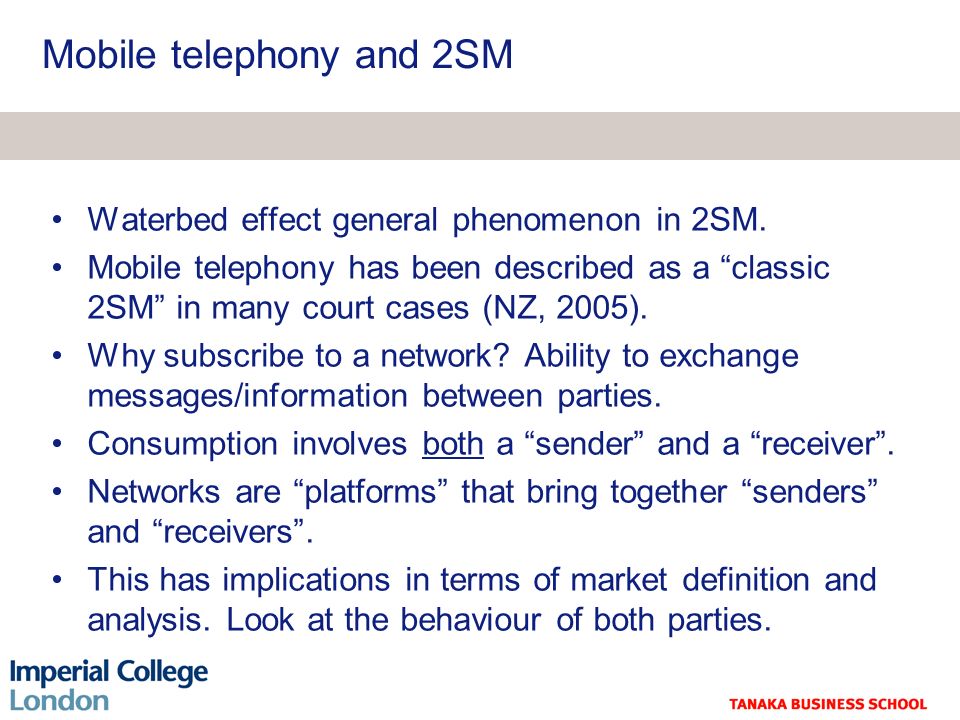 Mobile telephony and 2SM

• Waterbed effect general phenomenon in 2SM.
• Mobile telephony has been described as a “classic 2SM” in many court cases (NZ, 2005).
• Why subscribe to a network? Ability to exchange messages/information between parties.
• Consumption involves both a “sender” and a “receiver”.
• Networks are “platforms” that bring together “senders” and “receivers”.
• This has implications in terms of market definition and analysis. Look at the behaviour of both parties.

Imperial College London

TANAKA BUSINESS SCHOOL